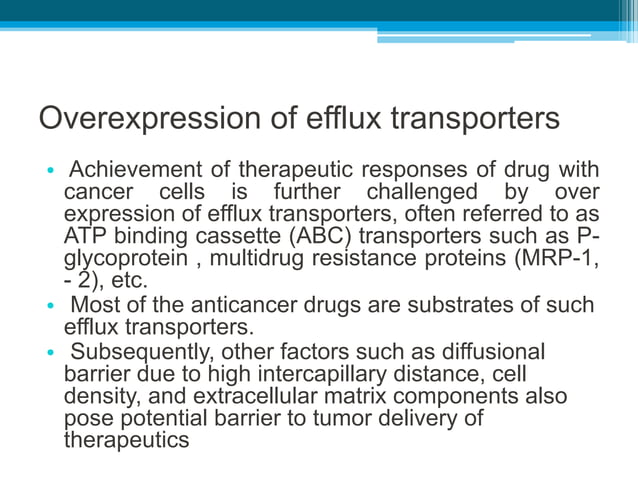 Overexpression of efflux transporters

• Achievement of therapeutic responses of drug with cancer cells is further challenged by over expression of efflux transporters, often referred to as ATP binding cassette (ABC) transporters such as P-glycoprotein , multidrug resistance proteins (MRP-1, - 2), etc.
• Most of the anticancer drugs are substrates of such efflux transporters.
• Subsequently, other factors such as diffusional barrier due to high intercapillary distance, cell density, and extracellular matrix components also pose potential barrier to tumor delivery of therapeutics